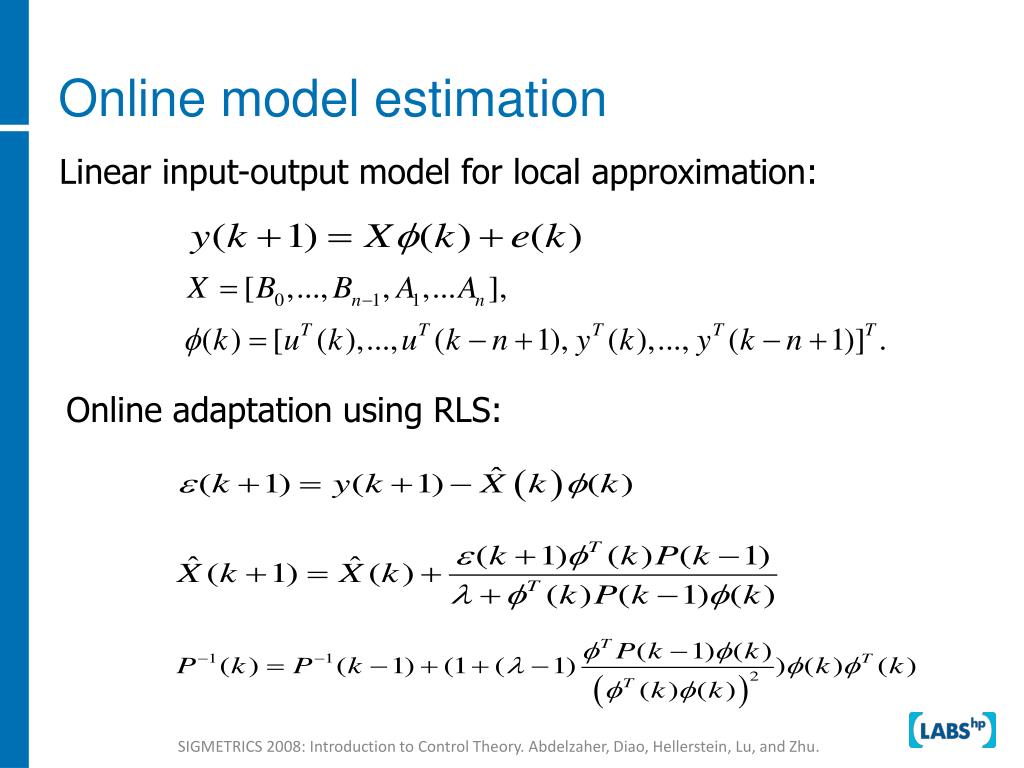 Online model estimation

Linear input-output model for local approximation:

$y(k+1) = X\phi(k) + e(k)$

$X = [B_0, ..., B_{n-1}, A_1, ... A_n],$

$\phi(k) = [u^T(k), ..., u^T(k-n+1), y^T(k), ..., y^T(k-n+1)]^T.$

Online adaptation using RLS:

$\varepsilon(k+1) = y(k+1) - \hat{X}(k)\phi(k)$

$\hat{X}(k+1) = \hat{X}(k) + \frac{\varepsilon(k+1)\phi^T(k)P(k-1)}{\lambda + \phi^T(k)P(k-1)\phi(k)}$

$P^{-1}(k) = P^{-1}(k-1) + (1 + (\lambda - 1)\frac{\phi^T P(k-1)\phi(k)}{(\phi^T(k)\phi(k))^2})\phi(k)\phi^T(k)$

SIGMETRICS 2008: Introduction to Control Theory. Abdelzaher, Diao, Hellerstein, Lu, and Zhu.

LABS hp